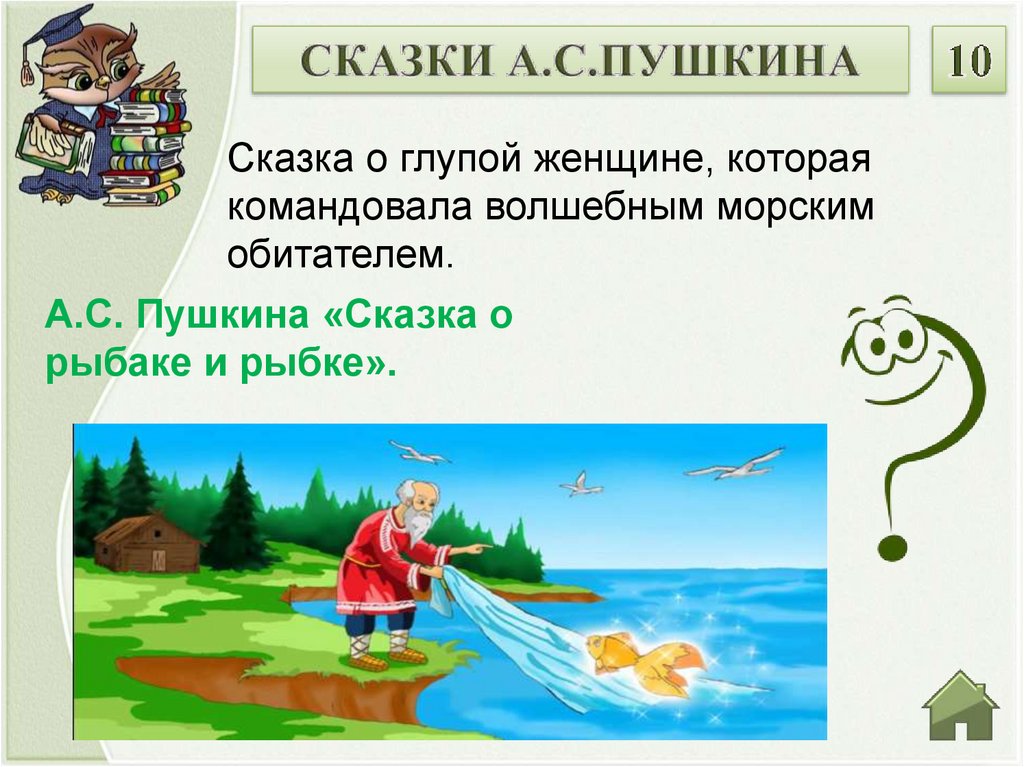 СКАЗКИ А.С.ПУШКИНА

10

Сказка о глупой женщине, которая командовала волшебным морским обитателем.

А.С. Пушкина «Сказка о рыбаке и рыбке».